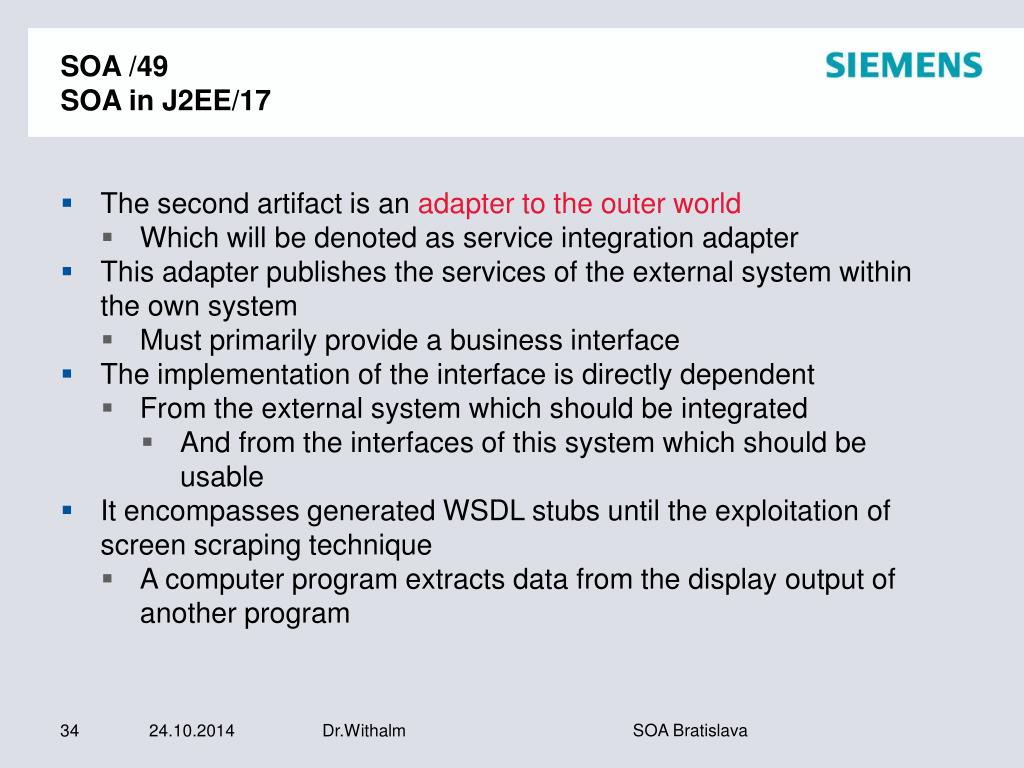 SOA /49
SOA in J2EE/17

SIEMENS

- The second artifact is an adapter to the outer world
  - Which will be denoted as service integration adapter
- This adapter publishes the services of the external system within the own system
  - Must primarily provide a business interface
- The implementation of the interface is directly dependent
  - From the external system which should be integrated
    - And from the interfaces of this system which should be usable
- It encompasses generated WSDL stubs until the exploitation of screen scraping technique
  - A computer program extracts data from the display output of another program

34 24.10.2014 Dr.Withalm SOA Bratislava